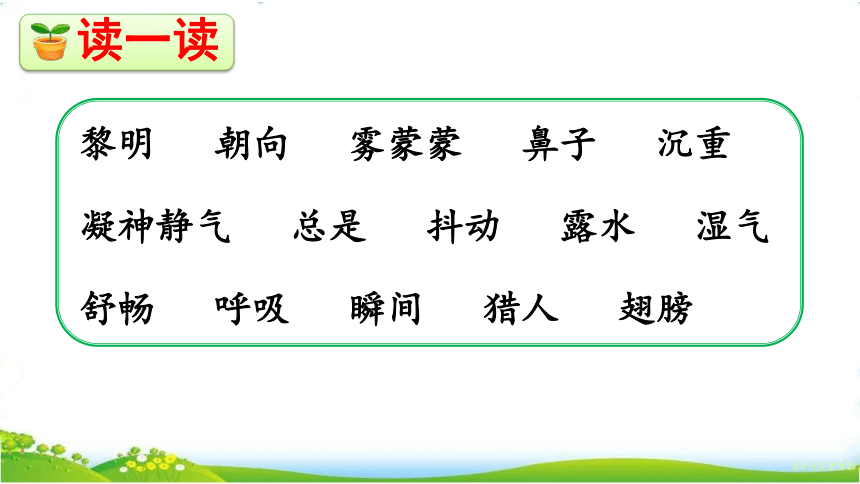 读一读

黎明　朝向　雾蒙蒙　鼻子　沉重

凝神静气　总是　抖动　露水　湿气

舒畅　呼吸　瞬间　猎人　翅膀